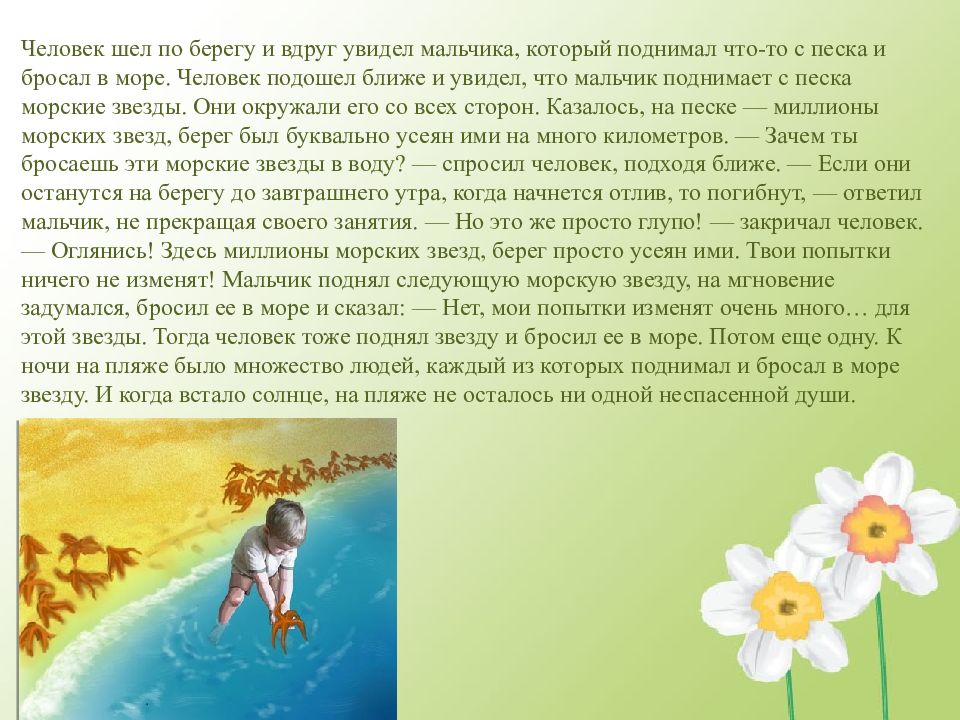 Человек шел по берегу и вдруг увидел мальчика, который поднимал что-то с песка и бросал в море. Человек подошел ближе и увидел, что мальчик поднимает с песка морские звезды. Они окружали его со всех сторон. Казалось, на песке — миллионы морских звезд, берег был буквально усеян ими на много километров. — Зачем ты бросаешь эти морские звезды в воду? — спросил человек, подходя ближе. — Если они останутся на берегу до завтрашнего утра, когда начнется отлив, то погибнут, — ответил мальчик, не прекращая своего занятия. — Но это же просто глупо! — закричал человек. — Оглянись! Здесь миллионы морских звезд, берег просто усеян ими. Твои попытки ничего не изменят! Мальчик поднял следующую морскую звезду, на мгновение задумался, бросил ее в море и сказал: — Нет, мои попытки изменят очень много… для этой звезды. Тогда человек тоже поднял звезду и бросил ее в море. Потом еще одну. К ночи на пляже было множество людей, каждый из которых поднимал и бросал в море звезду. И когда встало солнце, на пляже не осталось ни одной неспасенной души.